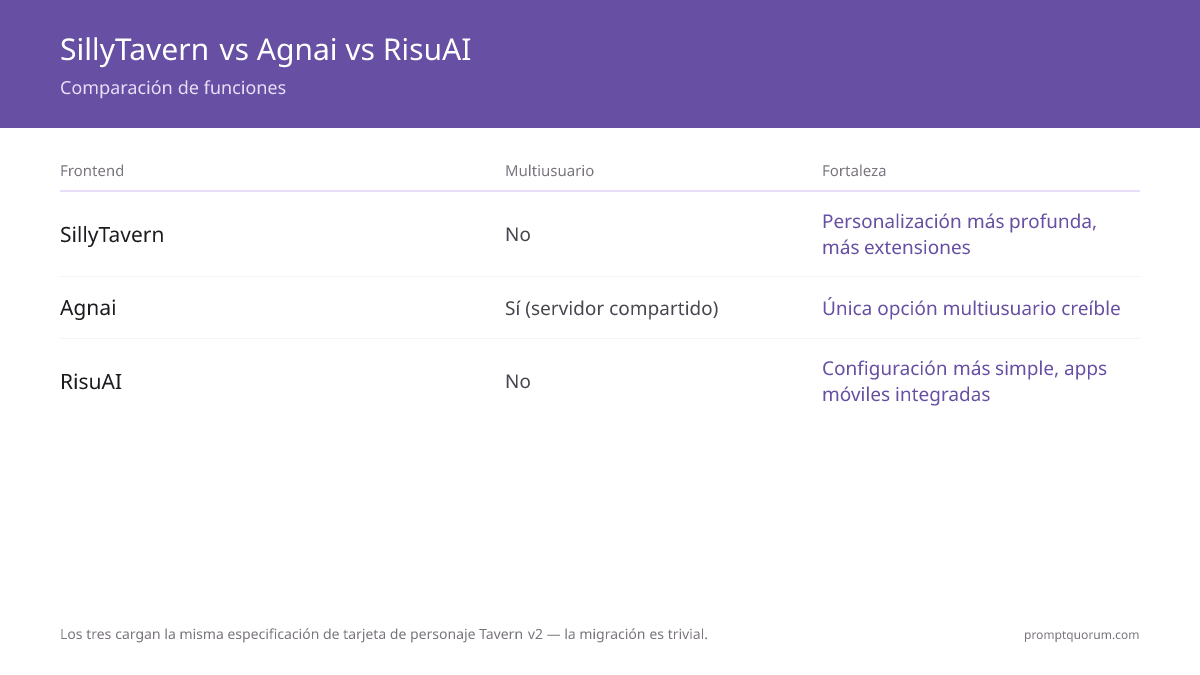 SillyTavern vs Agnai vs RisuAI
Comparación de funciones

| Frontend | Multiusuario | Fortaleza |
|---|---|---|
| SillyTavern | No | Personalización más profunda, más extensiones |
| Agnai | Sí (servidor compartido) | Única opción multiusuario creíble |
| RisuAI | No | Configuración más simple, apps móviles integradas |

Los tres cargan la misma especificación de tarjeta de personaje Tavern v2 — la migración es trivial.

promptquorum.com